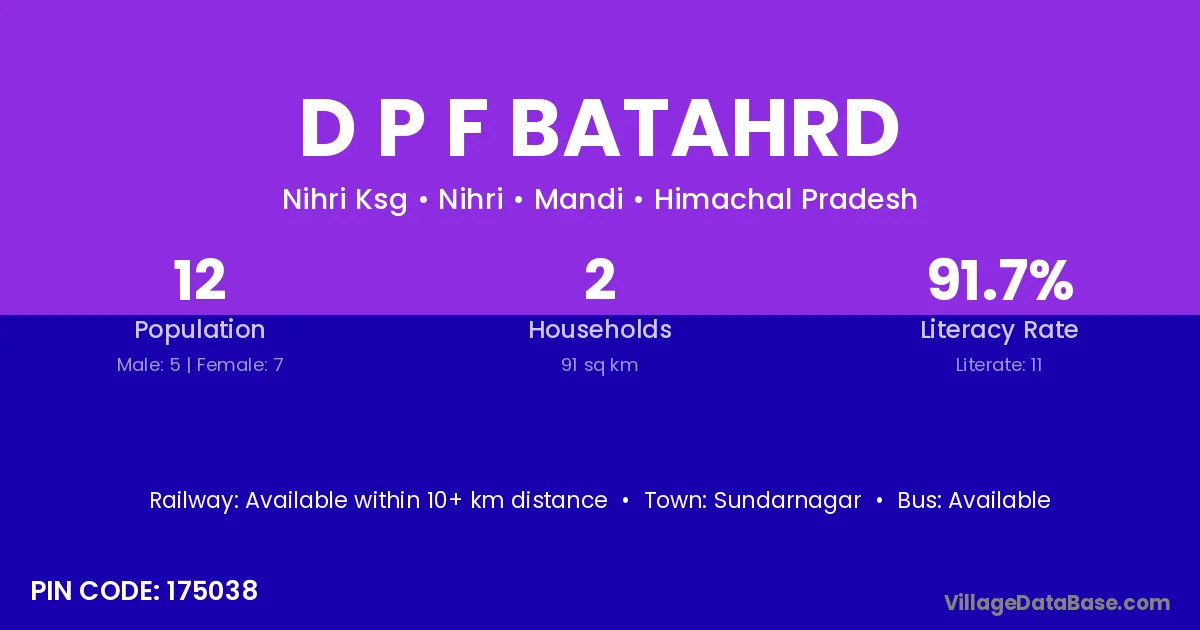 D P F BATAHRD

Nihri Ksg • Nihri • Mandi • Himachal Pradesh

12
Population
Male: 5 | Female: 7

2
Households
91 sq km

91.7%
Literacy Rate
Literate: 11

Railway: Available within 10+ km distance • Town: Sundarnagar • Bus: Available

PIN CODE: 175038

VillageDataBase.com